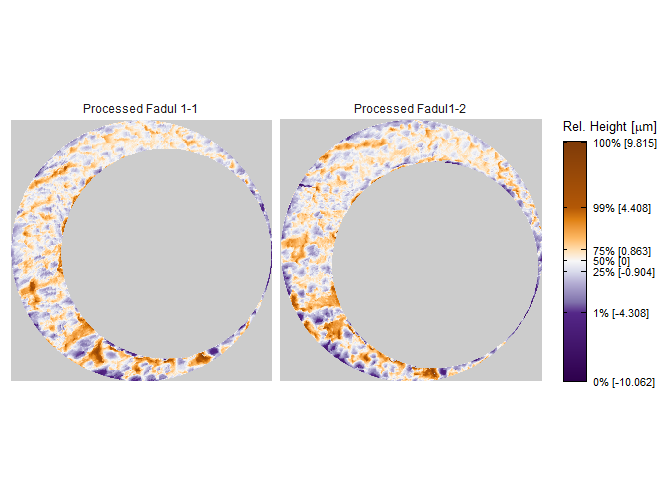 Processed Fadul 1-1

Processed Fadul1-2

Rel. Height [μm]

100% [9.815]

99% [4.408]

75% [0.863]
50% [0]
25% [-0.904]

1% [-4.308]

0% [-10.062]